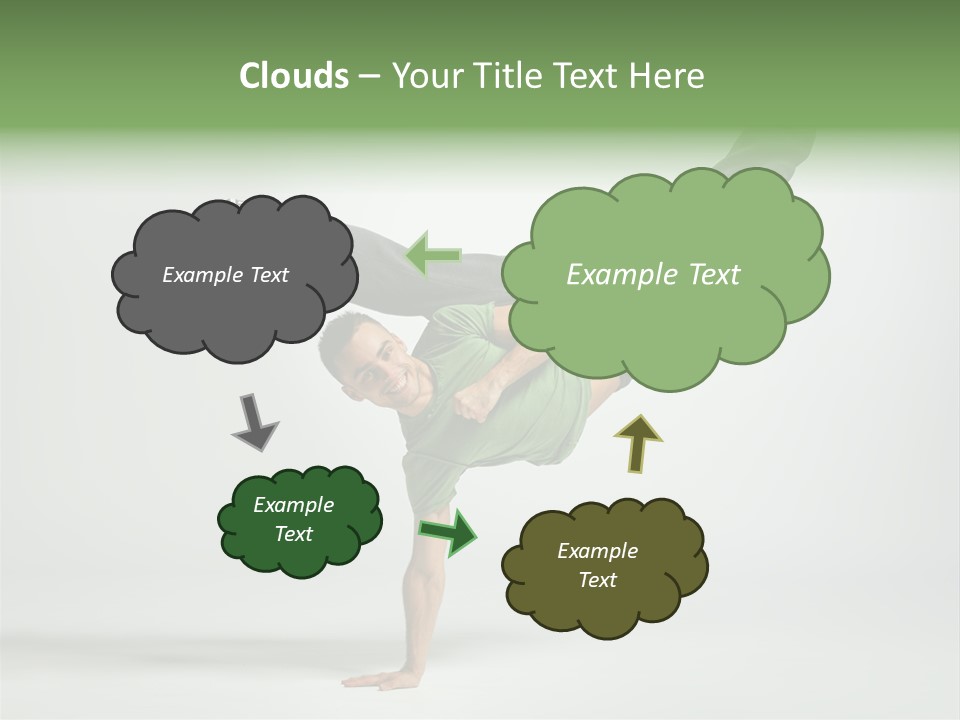 Clouds – Your Title Text Here

Example Text

Example Text

Example Text

Example Text